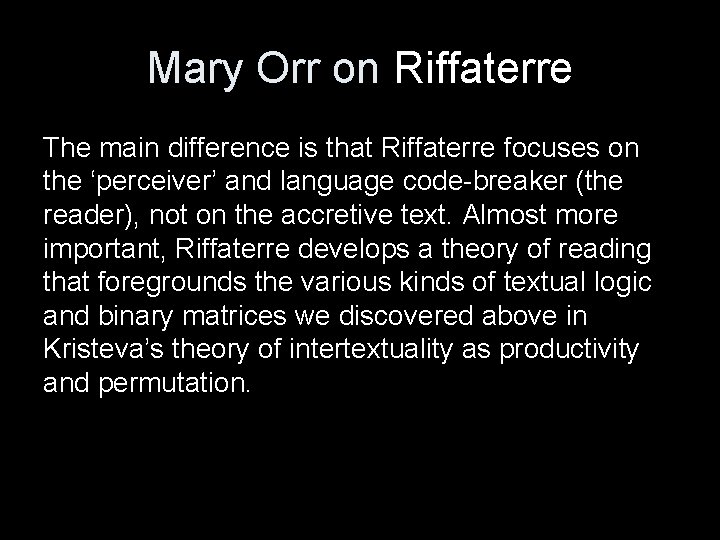 Mary Orr on Riffaterre

The main difference is that Riffaterre focuses on the ‘perceiver’ and language code-breaker (the reader), not on the accretive text. Almost more important, Riffaterre develops a theory of reading that foregrounds the various kinds of textual logic and binary matrices we discovered above in Kristeva’s theory of intertextuality as productivity and permutation.